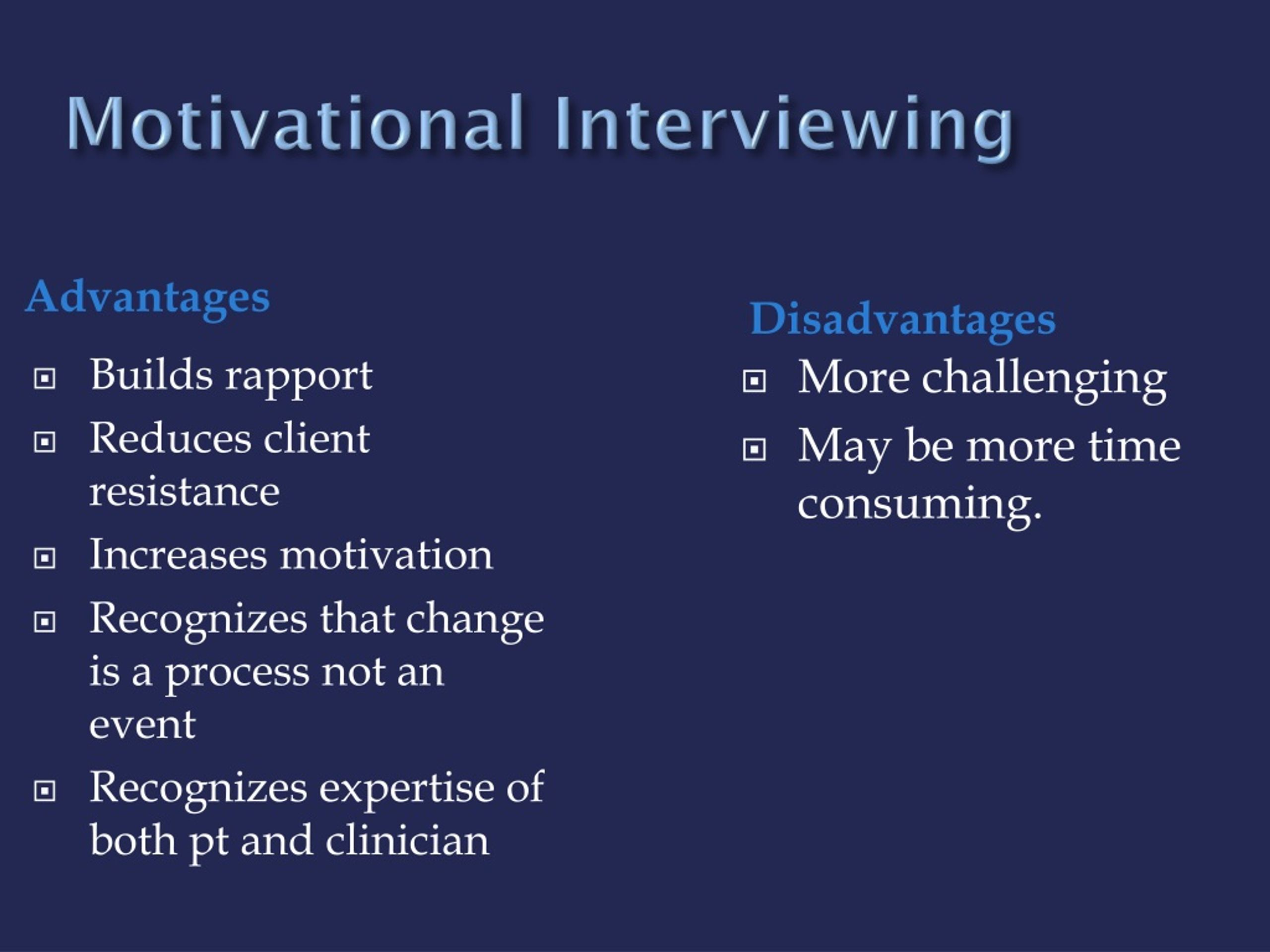 Motivational Interviewing

Advantages

- Builds rapport
- Reduces client resistance
- Increases motivation
- Recognizes that change is a process not an event
- Recognizes expertise of both pt and clinician

Disadvantages

- More challenging
- May be more time consuming.